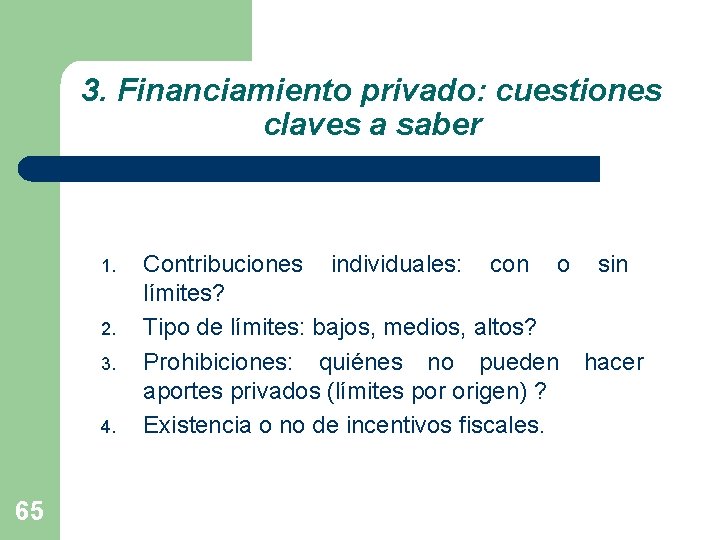 3. Financiamiento privado: cuestiones claves a saber

1. Contribuciones individuales: con o sin límites?
2. Tipo de límites: bajos, medios, altos?
3. Prohibiciones: quiénes no pueden hacer aportes privados (límites por origen) ?
4. Existencia o no de incentivos fiscales.

65